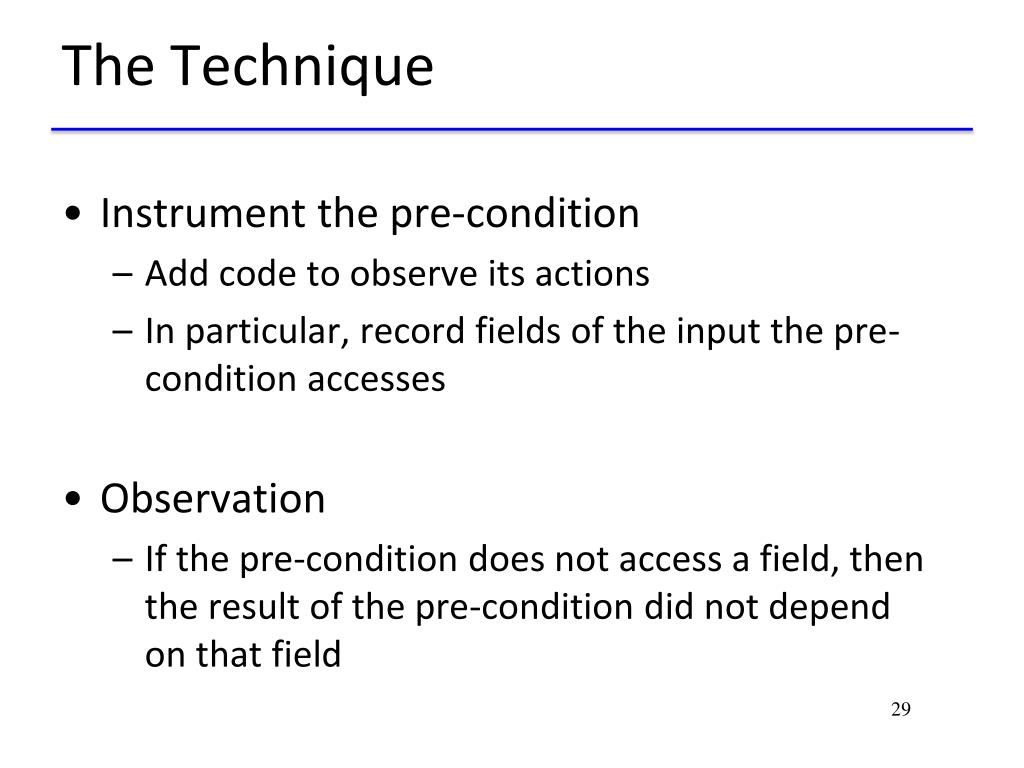 The Technique

• Instrument the pre-condition
– Add code to observe its actions
– In particular, record fields of the input the pre-condition accesses

• Observation
– If the pre-condition does not access a field, then the result of the pre-condition did not depend on that field

29